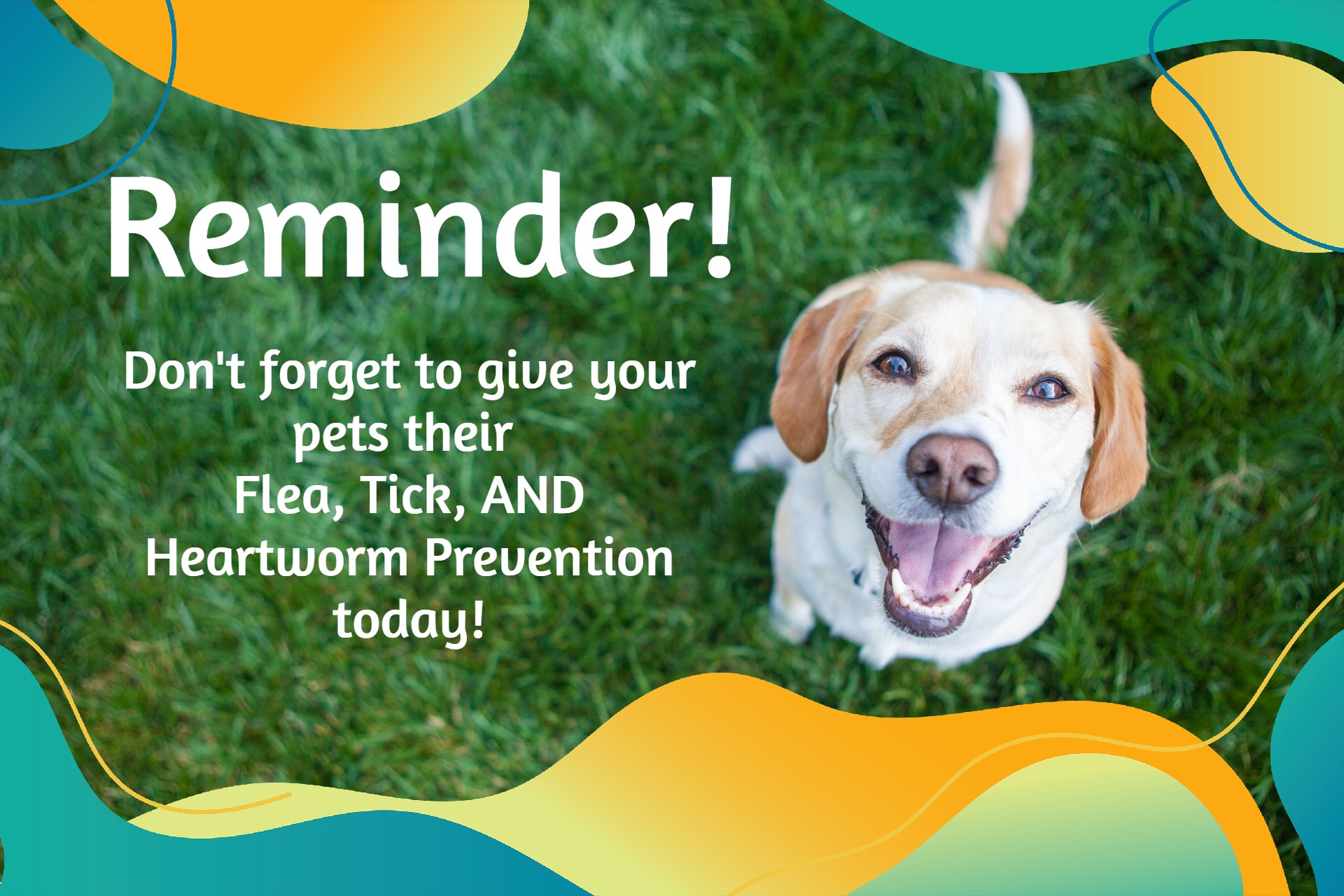 Reminder!

Don't forget to give your pets their
Flea, Tick, AND
Heartworm Prevention
today!